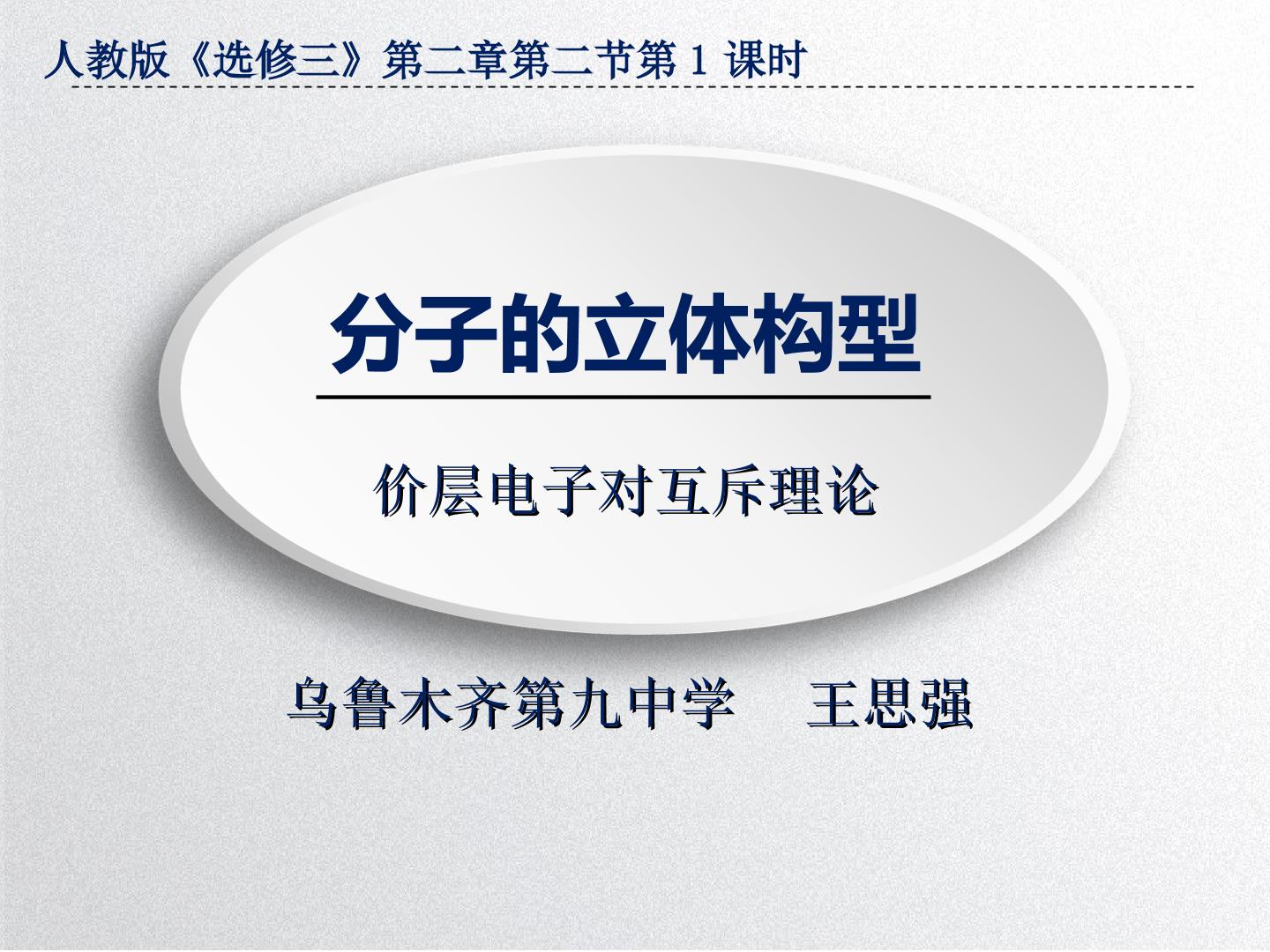 人教版《选修三》第二章第二节第1课时

分子的立体构型

价层电子对互斥理论

乌鲁木齐第九中学 王思强